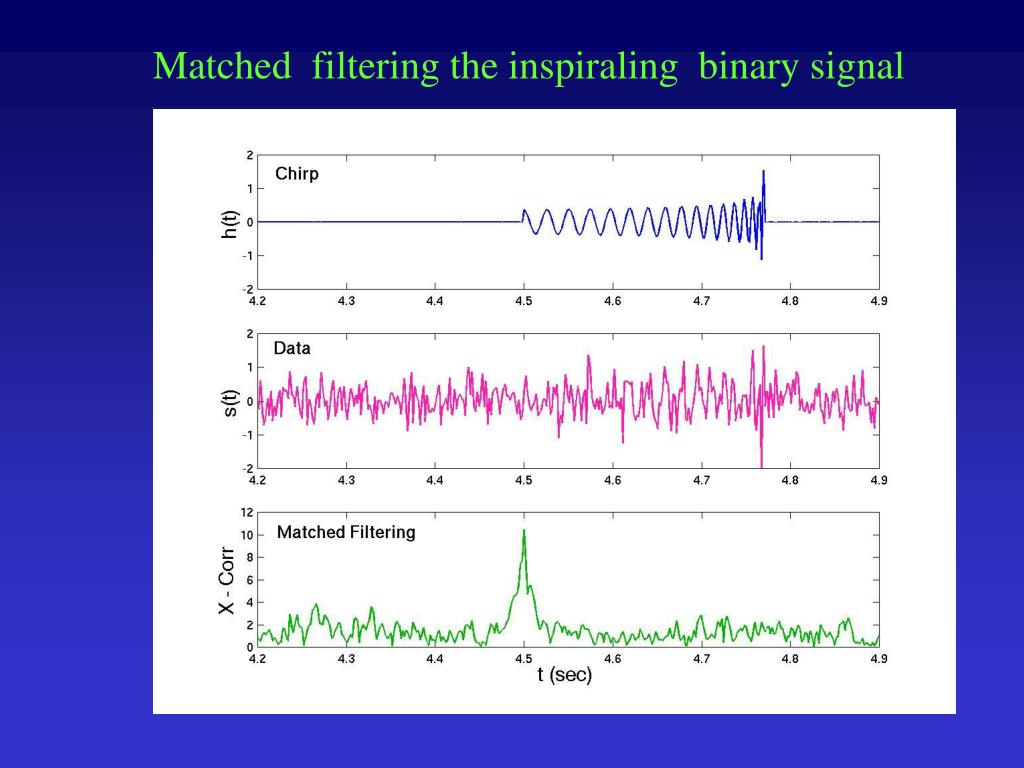 Matched filtering the inspiraling binary signal

Chirp

h(t)

2
1
0
-1
-2

4.2 4.3 4.4 4.5 4.6 4.7 4.8 4.9

Data

s(t)

2
1
0
-1
-2

4.2 4.3 4.4 4.5 4.6 4.7 4.8 4.9

Matched Filtering

X - Corr

12
10
8
6
4
2
0

4.2 4.3 4.4 4.5 4.6 4.7 4.8 4.9

t (sec)